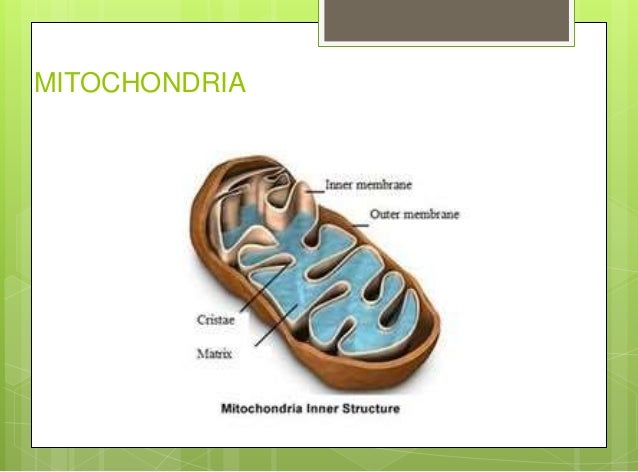 MITOCHONDRIA

Inner membrane

Outer membrane

Cristae

Matrix

Mitochondria Inner Structure